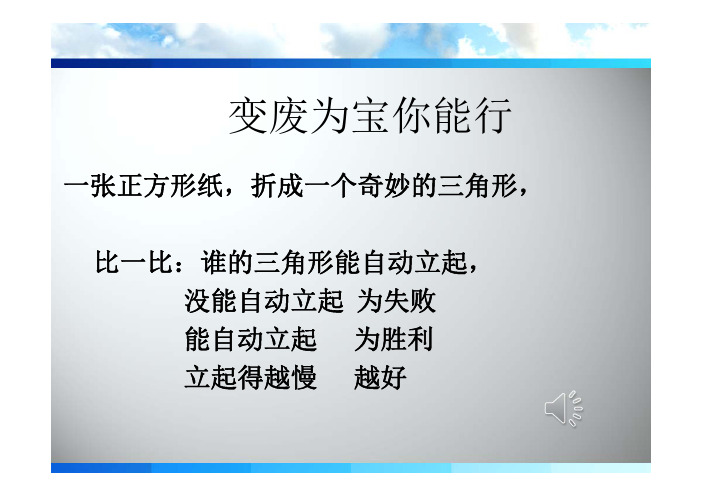 变废为宝你能行

一张正方形纸，折成一个奇妙的三角形，

比一比：谁的三角形能自动立起，
没能自动立起 为失败
能自动立起 为胜利
立起得越慢 越好